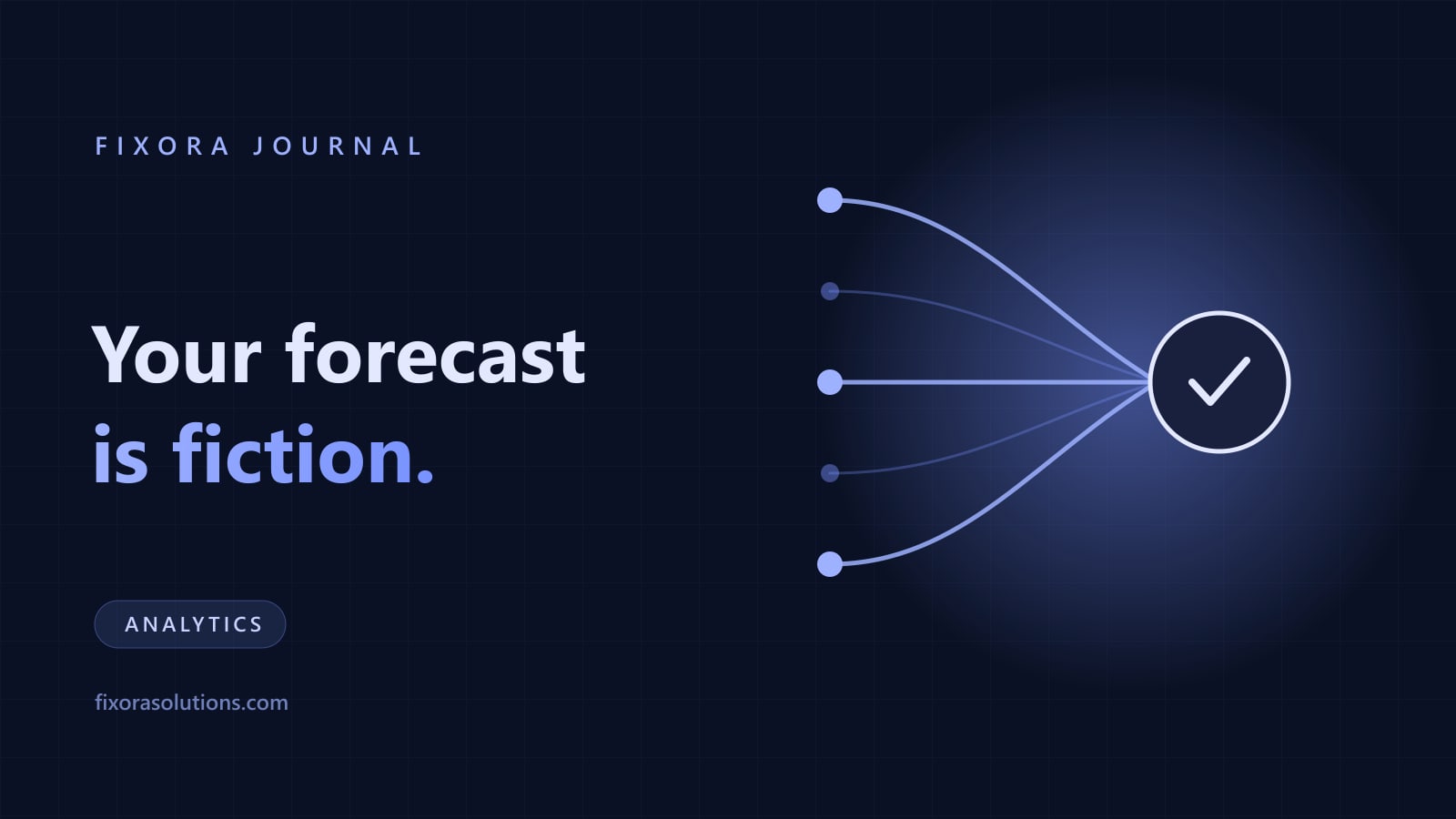 FIXORA JOURNAL

Your forecast is fiction.

ANALYTICS

fixorasolutions.com